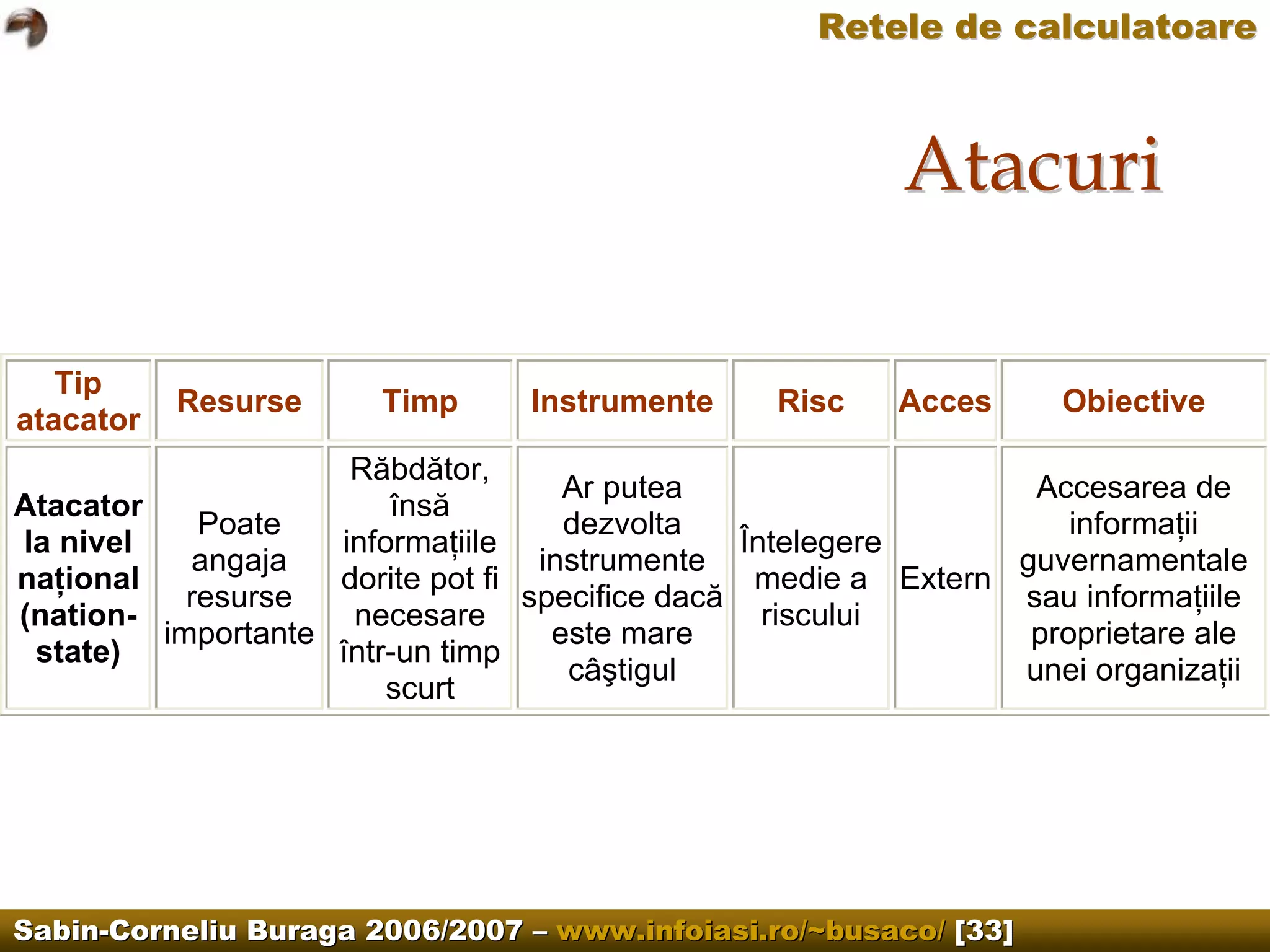 Retele de calculatoare

Atacuri

| Tip atacator | Resurse | Timp | Instrumente | Risc | Acces | Obiective |
|---|---|---|---|---|---|---|
| Atacator la nivel național (nation-state) | Poate angaja resurse importante | Răbdător, însă informațiile dorite pot fi necesare într-un timp scurt | Ar putea dezvolta instrumente specifice dacă este mare câştigul | Întelegere medie a riscului | Extern | Accesarea de informații guvernamentale sau informațiile proprietare ale unei organizații |

Sabin-Corneliu Buraga 2006/2007 – www.infoiasi.ro/~busaco/ [33]